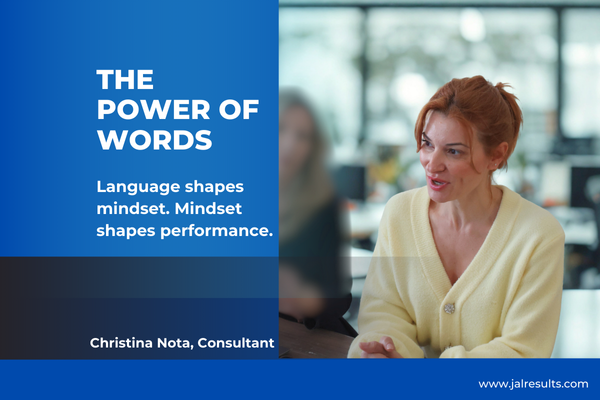 THE POWER OF WORDS

Language shapes mindset. Mindset shapes performance.

Christina Nota, Consultant

www.jalresults.com